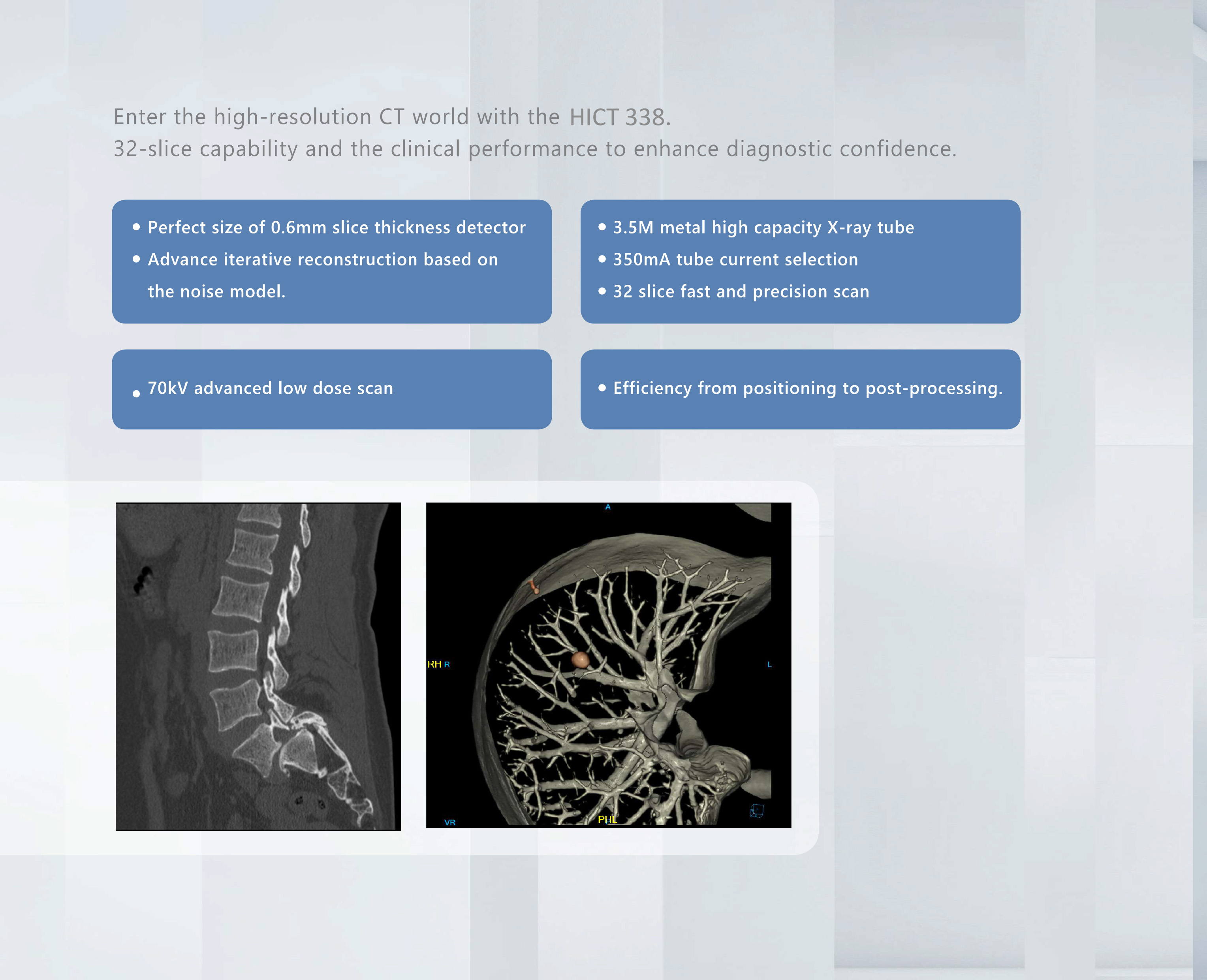 Enter the high-resolution CT world with the HICT 338.
32-slice capability and the clinical performance to enhance diagnostic confidence.

• Perfect size of 0.6mm slice thickness detector
• Advance iterative reconstruction based on the noise model.

• 3.5M metal high capacity X-ray tube
• 350mA tube current selection
• 32 slice fast and precision scan

• 70kV advanced low dose scan

• Efficiency from positioning to post-processing.

A
RH R
L
VR
PHL